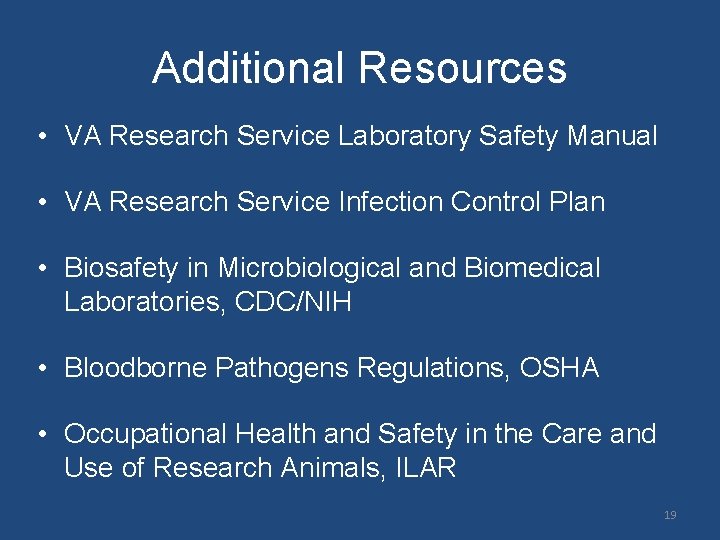 Additional Resources

• VA Research Service Laboratory Safety Manual

• VA Research Service Infection Control Plan

• Biosafety in Microbiological and Biomedical Laboratories, CDC/NIH

• Bloodborne Pathogens Regulations, OSHA

• Occupational Health and Safety in the Care and Use of Research Animals, ILAR

19